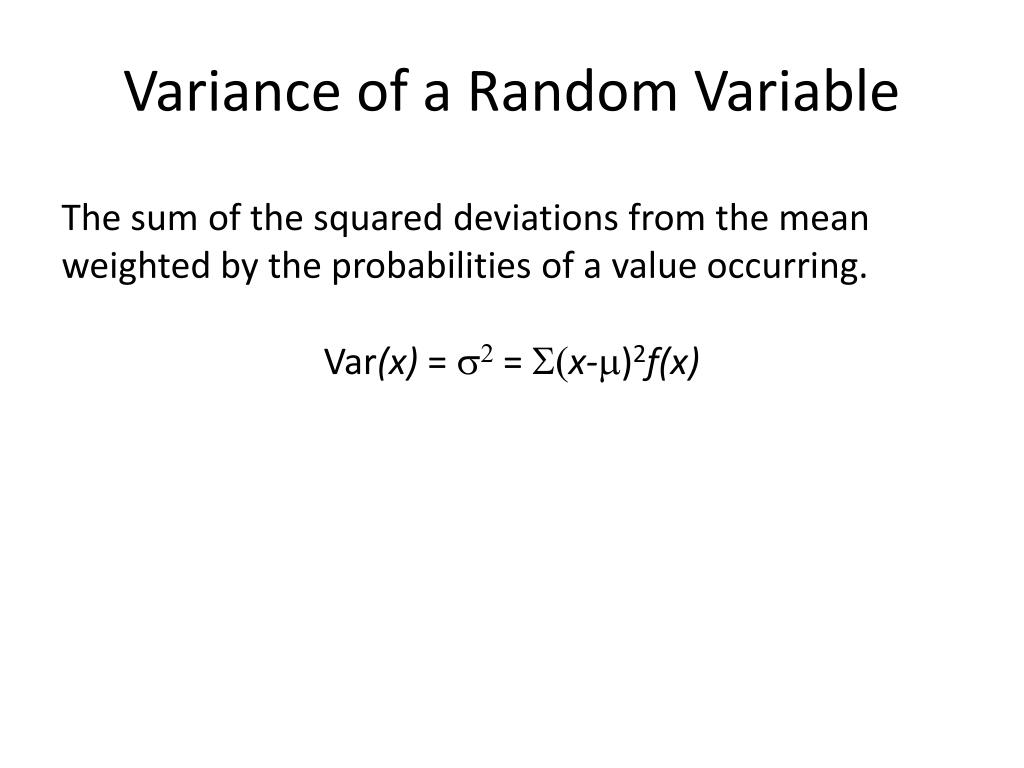 Variance of a Random Variable

The sum of the squared deviations from the mean weighted by the probabilities of a value occurring.

$Var(x) = \sigma^2 = \Sigma(x-\mu)^2 f(x)$